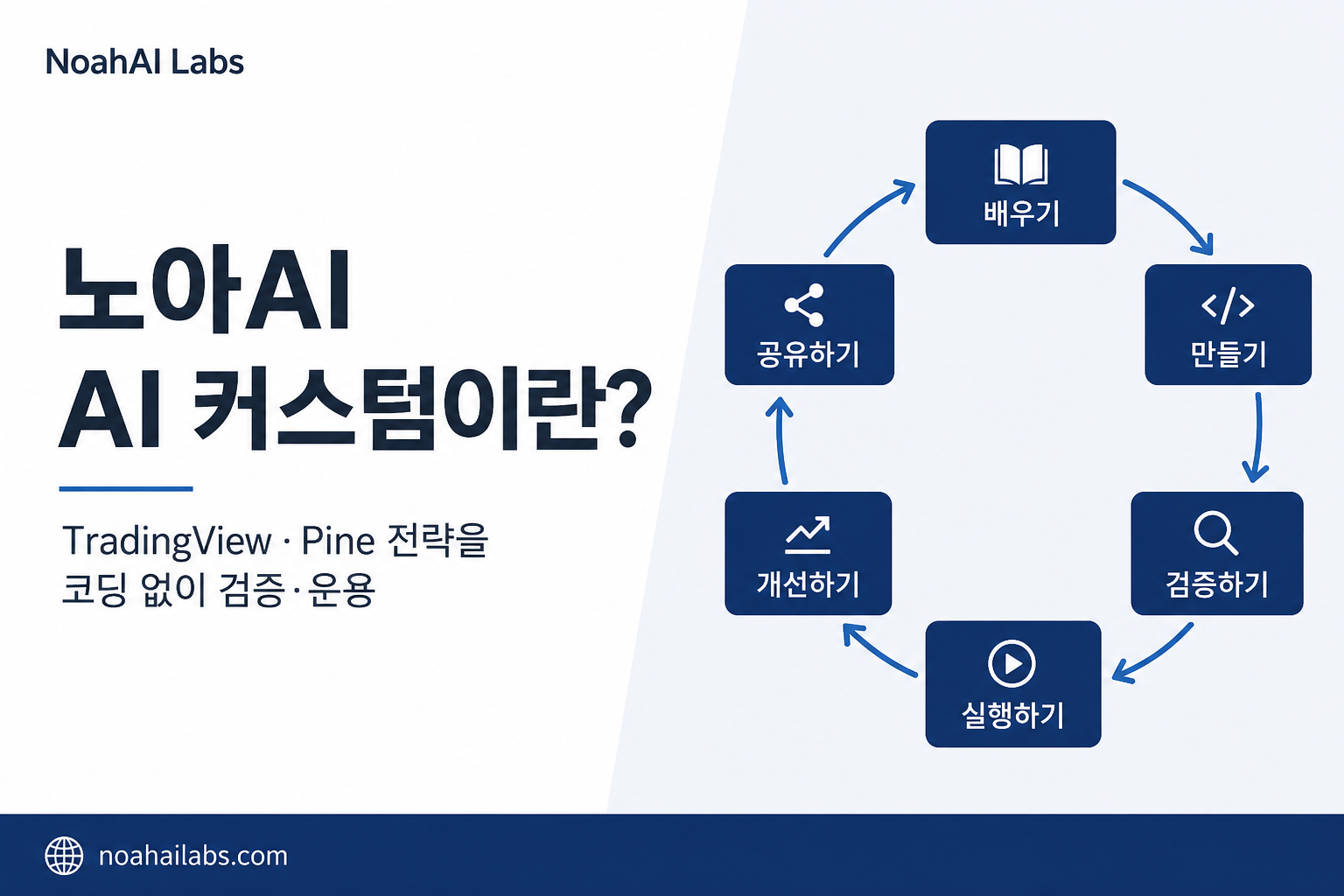 NoahAI Labs

노아AI
AI 커스텀이란?

TradingView · Pine 전략을
코딩 없이 검증·운용

배우기

만들기

검증하기

실행하기

개선하기

공유하기

noahailabs.com